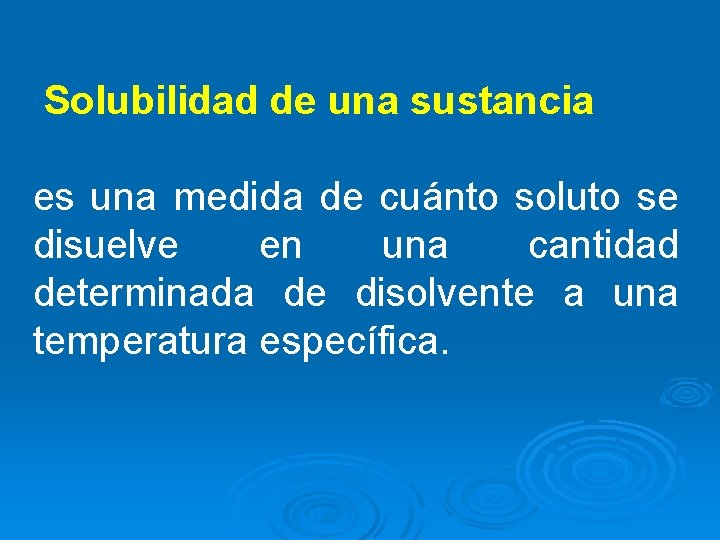 Solubilidad de una sustancia

es una medida de cuánto soluto se disuelve en una cantidad determinada de disolvente a una temperatura específica.